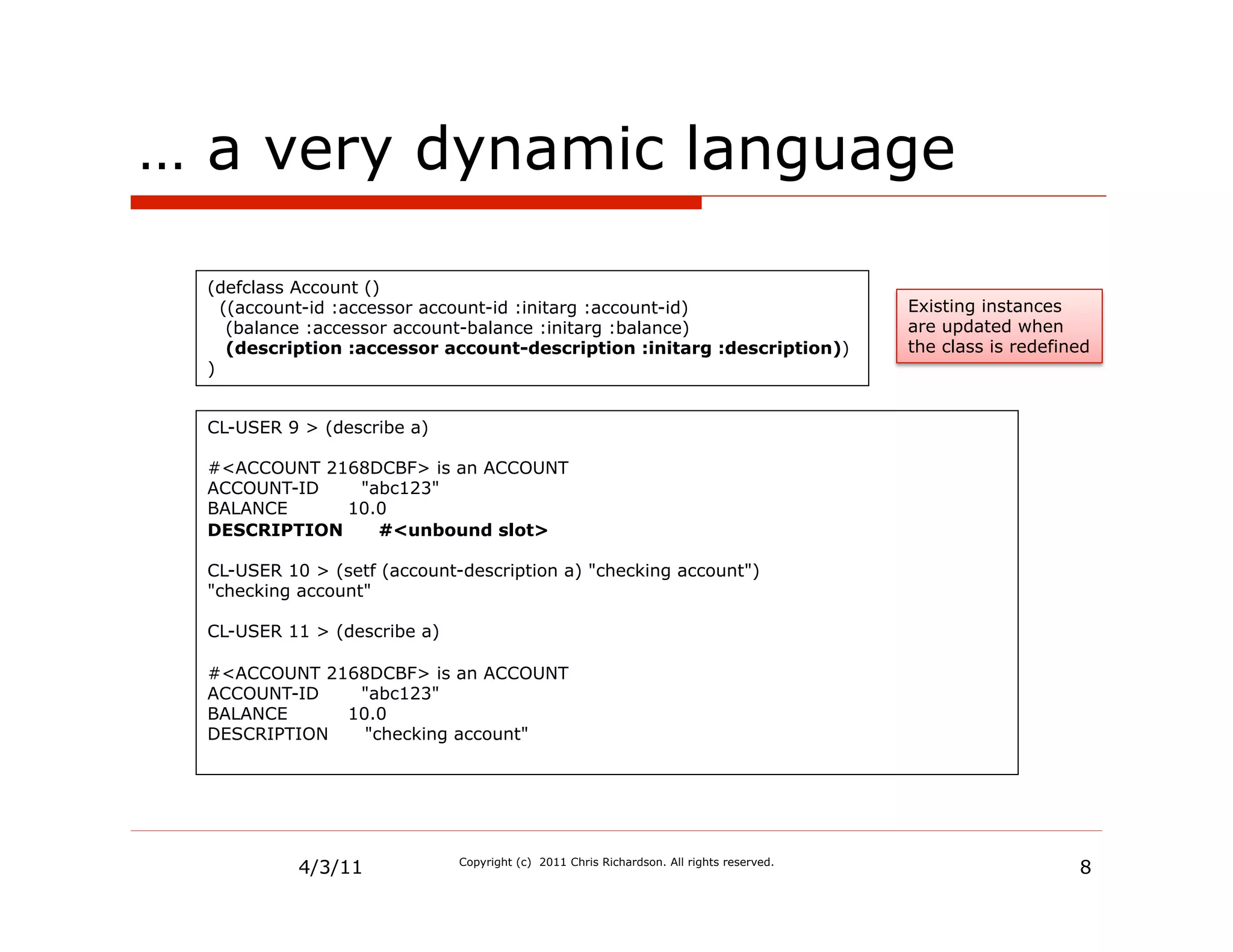 … a very dynamic language

(defclass Account ()
 ((account-id :accessor account-id :initarg :account-id)
  (balance :accessor account-balance :initarg :balance)
  (description :accessor account-description :initarg :description))
)

Existing instances are updated when the class is redefined

CL-USER 9 > (describe a)

#<ACCOUNT 2168DCBF> is an ACCOUNT
ACCOUNT-ID "abc123"
BALANCE 10.0
DESCRIPTION #<unbound slot>

CL-USER 10 > (setf (account-description a) "checking account")
"checking account"

CL-USER 11 > (describe a)

#<ACCOUNT 2168DCBF> is an ACCOUNT
ACCOUNT-ID "abc123"
BALANCE 10.0
DESCRIPTION "checking account"

4/3/11

Copyright (c) 2011 Chris Richardson. All rights reserved.

8